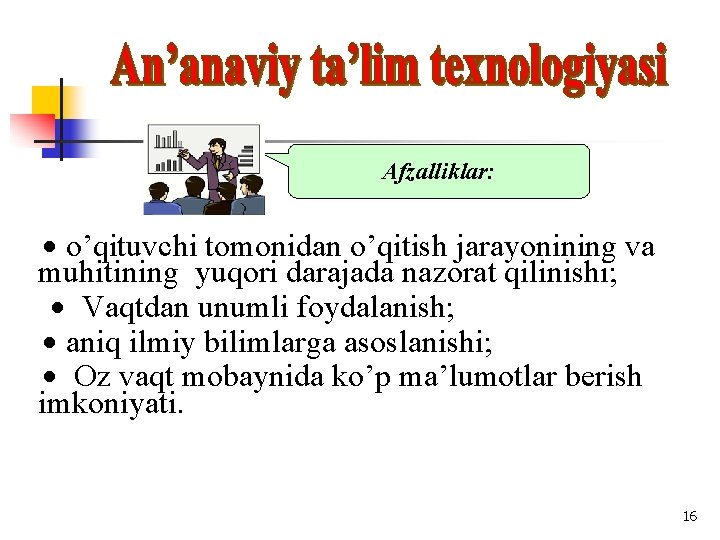 An’anaviy ta’lim texnologiyasi

Afzalliklar:

• o’qituvchi tomonidan o’qitish jarayonining va muhitining yuqori darajada nazorat qilinishi;

• Vaqtdan unumli foydalanish;

• aniq ilmiy bilimlarga asoslanishi;

• Oz vaqt mobaynida ko’p ma’lumotlar berish imkoniyati.

16